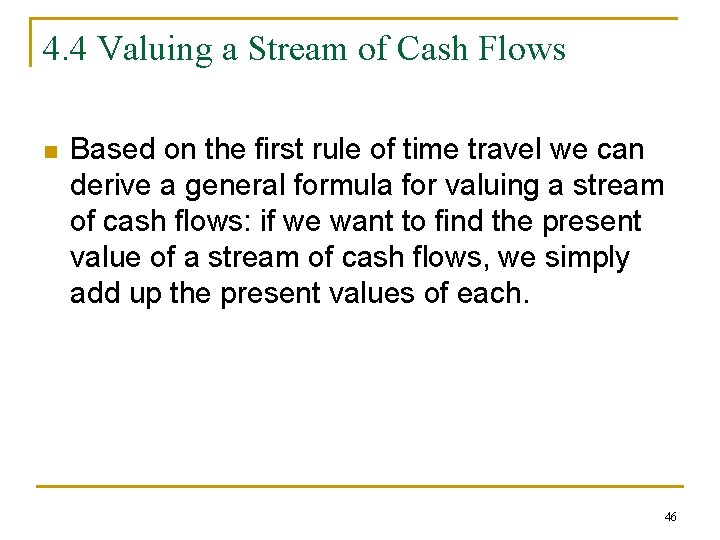 4.4 Valuing a Stream of Cash Flows

Based on the first rule of time travel we can derive a general formula for valuing a stream of cash flows: if we want to find the present value of a stream of cash flows, we simply add up the present values of each.

46